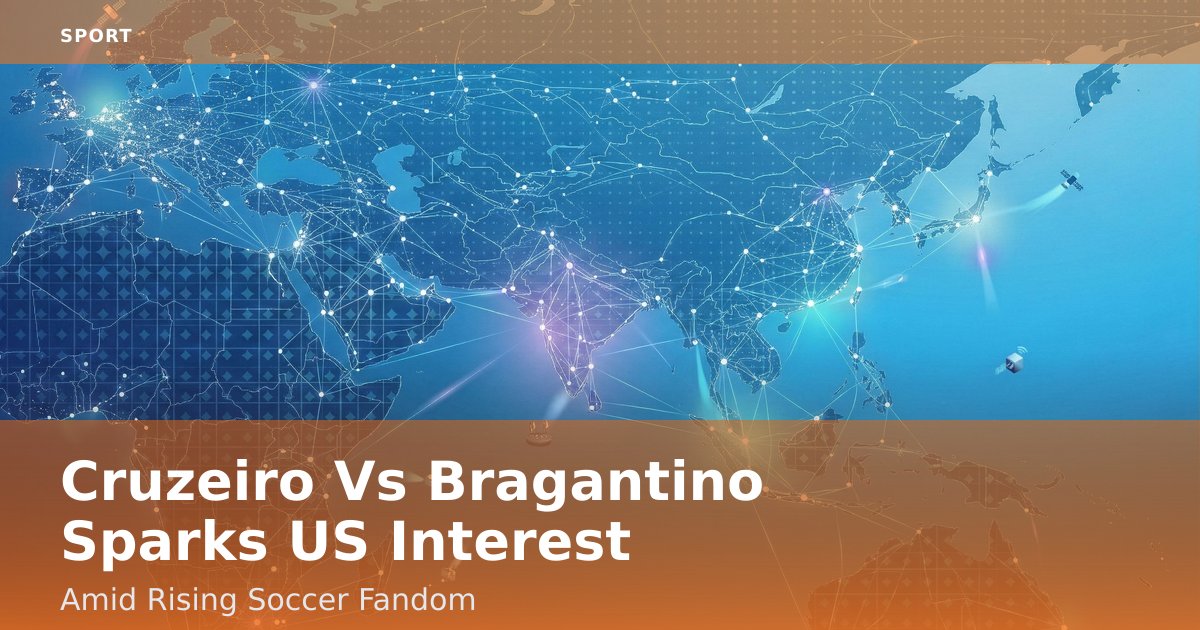 SPORT

Cruzeiro Vs Bragantino Sparks US Interest

Amid Rising Soccer Fandom